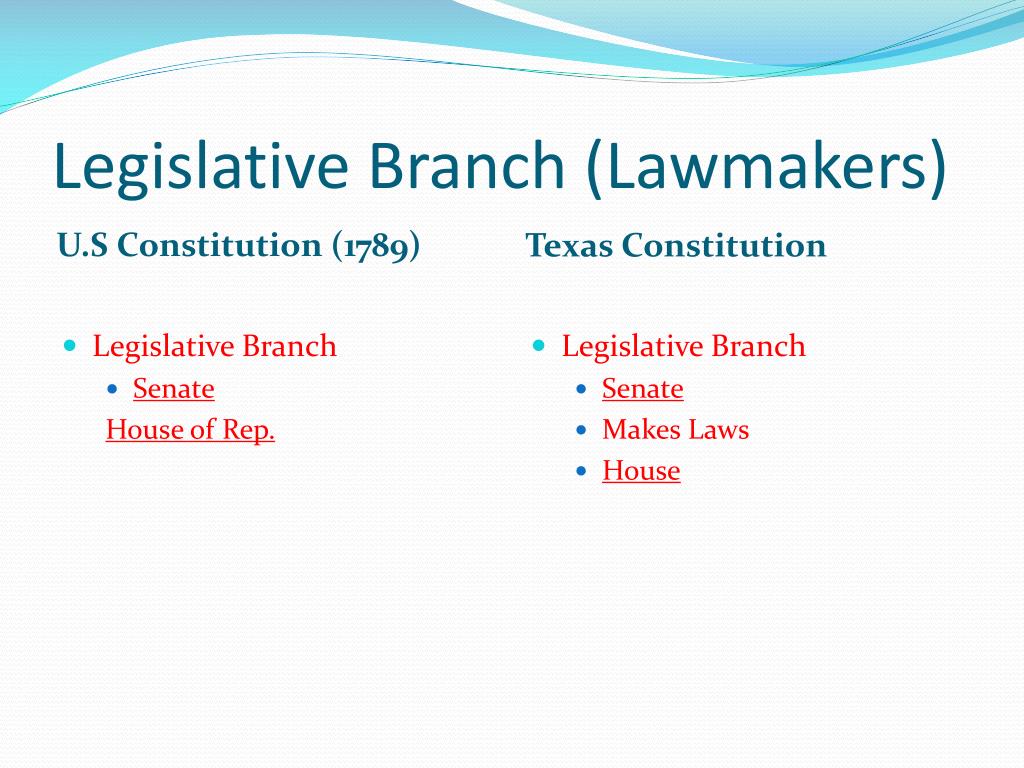 Legislative Branch (Lawmakers)

U.S Constitution (1789)

- Legislative Branch
  - Senate
  House of Rep.

Texas Constitution

- Legislative Branch
  - Senate
  - Makes Laws
  - House